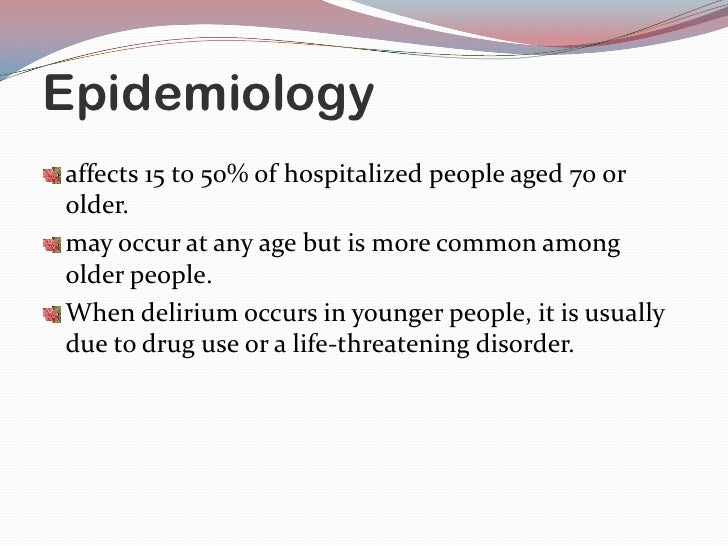 Epidemiology

affects 15 to 50% of hospitalized people aged 70 or older.

may occur at any age but is more common among older people.

When delirium occurs in younger people, it is usually due to drug use or a life-threatening disorder.